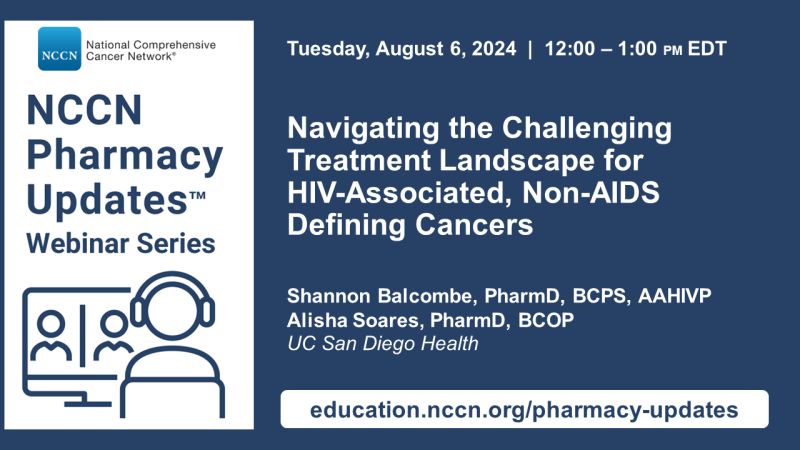 NCCN National Comprehensive Cancer Network®

NCCN Pharmacy Updates™ Webinar Series

Tuesday, August 6, 2024 | 12:00 – 1:00 PM EDT

Navigating the Challenging Treatment Landscape for HIV-Associated, Non-AIDS Defining Cancers

Shannon Balcombe, PharmD, BCPS, AAHIVP
Alisha Soares, PharmD, BCOP
UC San Diego Health

education.nccn.org/pharmacy-updates